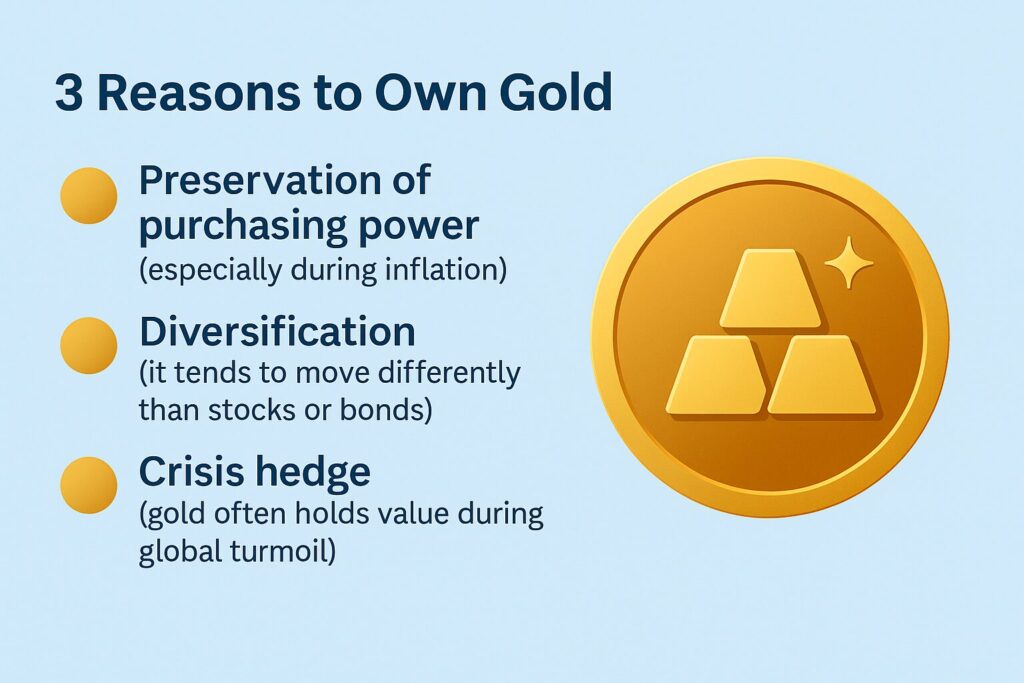 3 Reasons to Own Gold

Preservation of purchasing power
(especially during inflation)

Diversification
(it tends to move differently than stocks or bonds)

Crisis hedge
(gold often holds value during global turmoil)